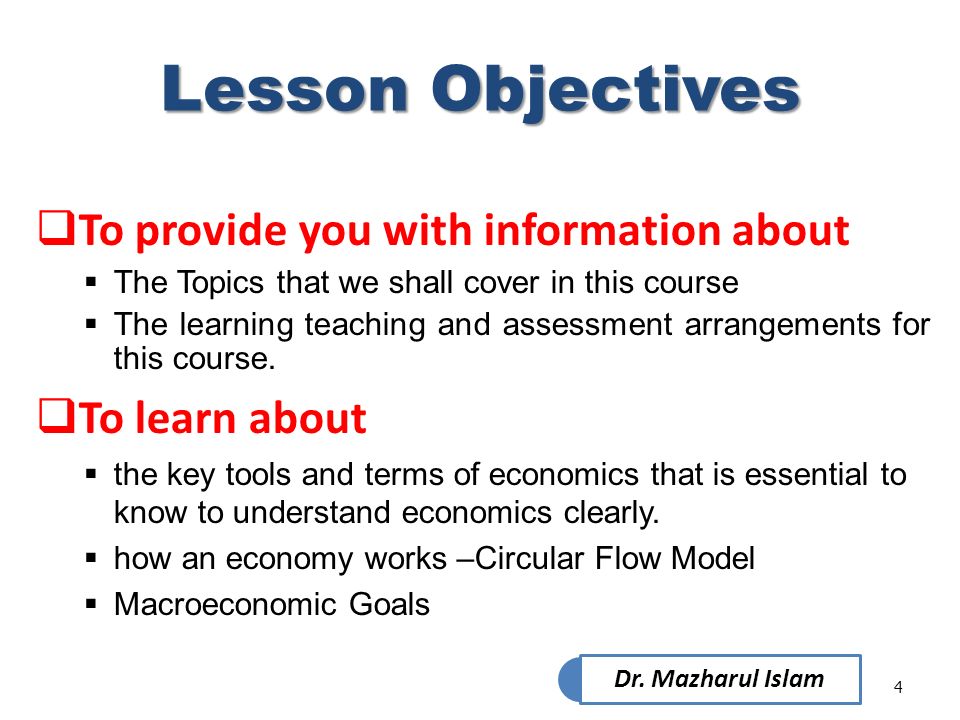 Lesson Objectives

❑To provide you with information about

▪ The Topics that we shall cover in this course
▪ The learning teaching and assessment arrangements for this course.

❑To learn about

▪ the key tools and terms of economics that is essential to know to understand economics clearly.
▪ how an economy works –Circular Flow Model
▪ Macroeconomic Goals

Dr. Mazharul Islam

4